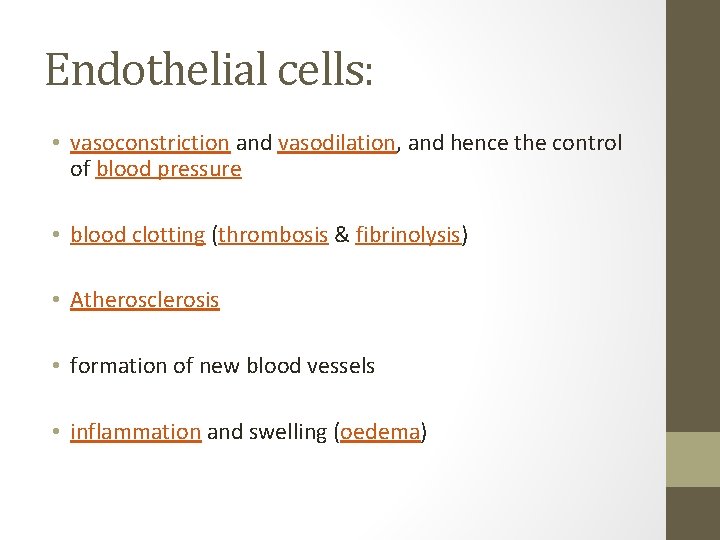 Endothelial cells:

• vasoconstriction and vasodilation, and hence the control of blood pressure

• blood clotting (thrombosis & fibrinolysis)

• Atherosclerosis

• formation of new blood vessels

• inflammation and swelling (oedema)